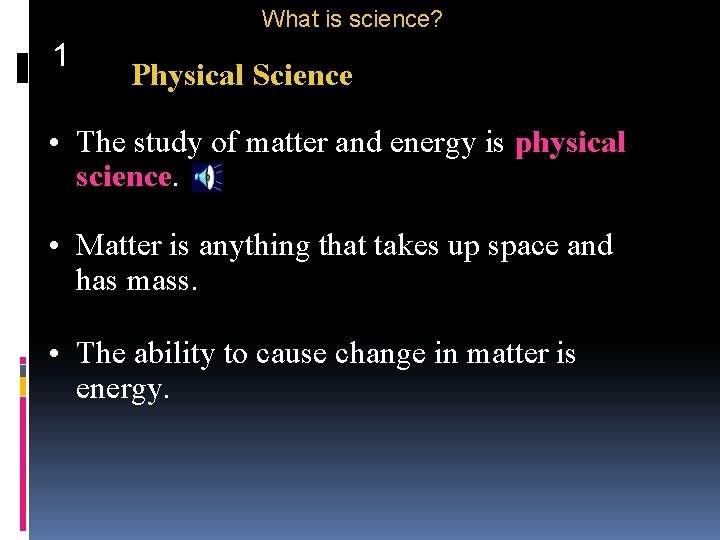 What is science?

1

Physical Science

• The study of matter and energy is physical science.

• Matter is anything that takes up space and has mass.

• The ability to cause change in matter is energy.